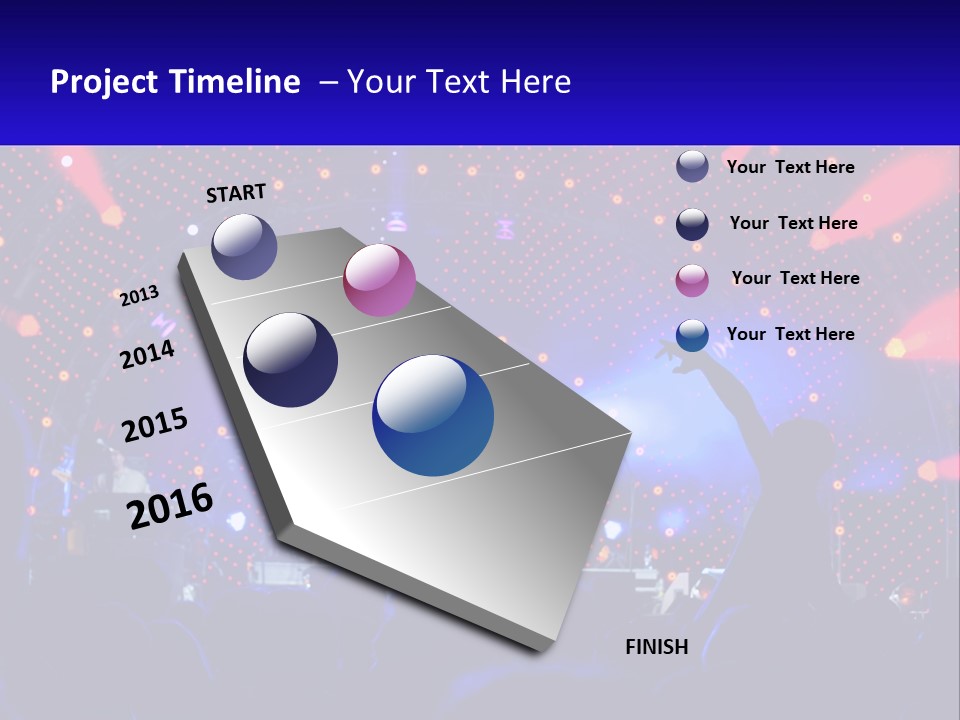 Project Timeline – Your Text Here

START

2013

2014

2015

2016

FINISH

Your Text Here

Your Text Here

Your Text Here

Your Text Here